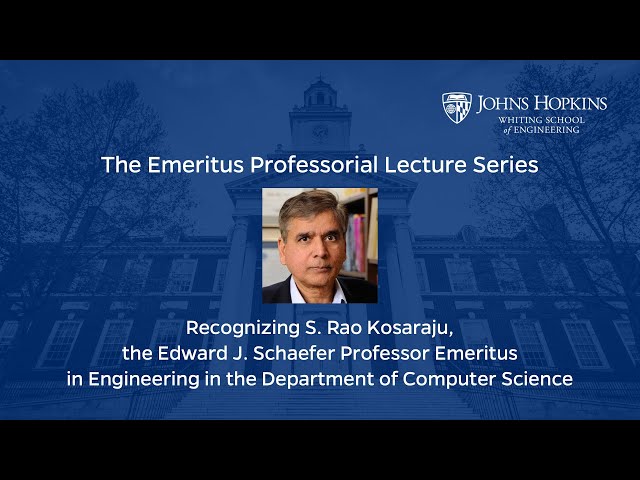 JOHNS HOPKINS
WHITING SCHOOL of ENGINEERING

The Emeritus Professorial Lecture Series

Recognizing S. Rao Kosaraju, the Edward J. Schaefer Professor Emeritus in Engineering in the Department of Computer Science